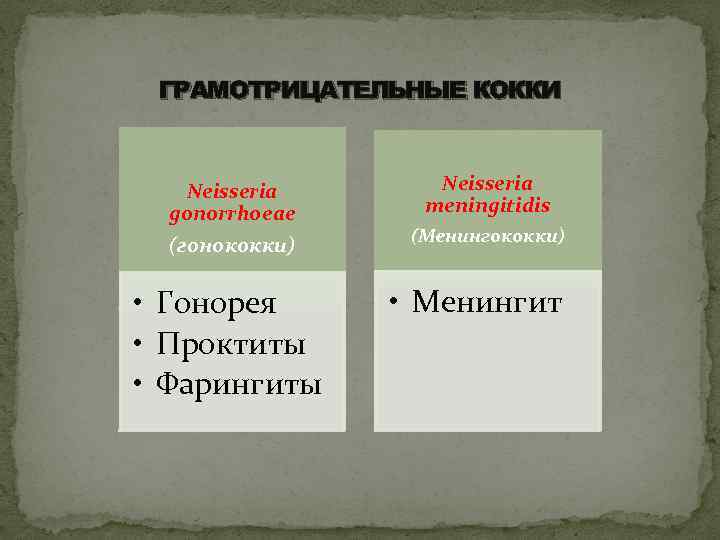 ГРАМОТРИЦАТЕЛЬНЫЕ КОККИ

Neisseria gonorrhoeae

(гонококки)

• Гонорея
• Проктиты
• Фарингиты

Neisseria meningitidis

(Менингококки)

• Менингит